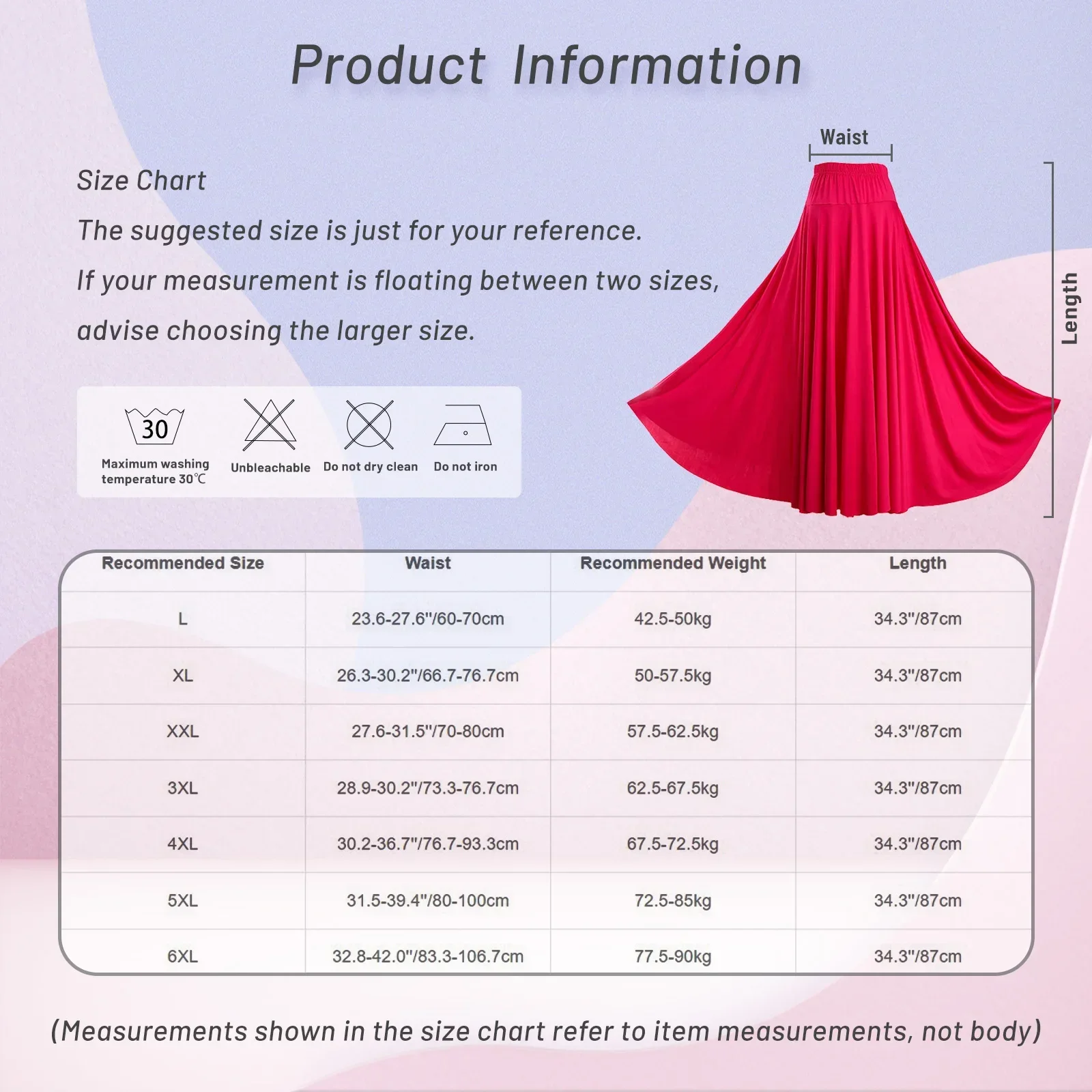 Product Information

Size Chart

The suggested size is just for your reference.

If your measurement is floating between two sizes, advise choosing the larger size.

Waist

Length

30

Maximum washing temperature 30℃

Unbleachable

Do not dry clean

Do not iron

| Recommended Size | Waist | Recommended Weight | Length |
|---|---|---|---|
| L | 23.6-27.6"/60-70cm | 42.5-50kg | 34.3"/87cm |
| XL | 26.3-30.2"/66.7-76.7cm | 50-57.5kg | 34.3"/87cm |
| XXL | 27.6-31.5"/70-80cm | 57.5-62.5kg | 34.3"/87cm |
| 3XL | 28.9-30.2"/73.3-76.7cm | 62.5-67.5kg | 34.3"/87cm |
| 4XL | 30.2-36.7"/76.7-93.3cm | 67.5-72.5kg | 34.3"/87cm |
| 5XL | 31.5-39.4"/80-100cm | 72.5-85kg | 34.3"/87cm |
| 6XL | 32.8-42.0"/83.3-106.7cm | 77.5-90kg | 34.3"/87cm |

(Measurements shown in the size chart refer to item measurements, not body)